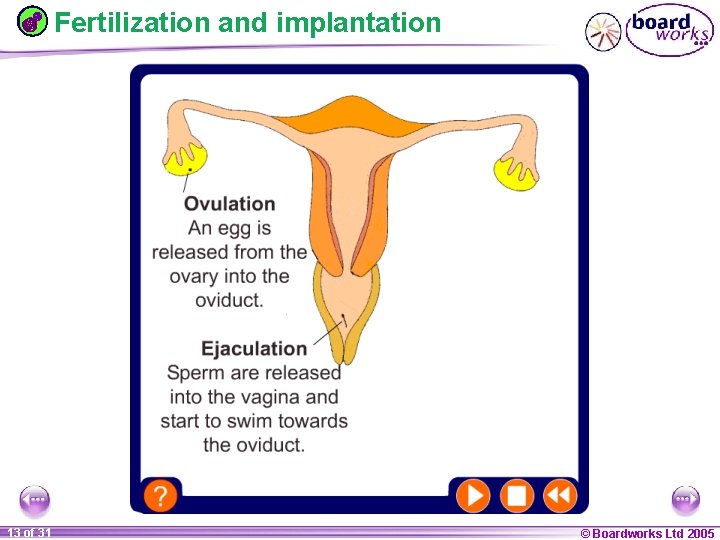 Fertilization and implantation

board works

Ovulation
An egg is released from the ovary into the oviduct.

Ejaculation
Sperm are released into the vagina and start to swim towards the oviduct.

?

13 of 31

© Boardworks Ltd 2005